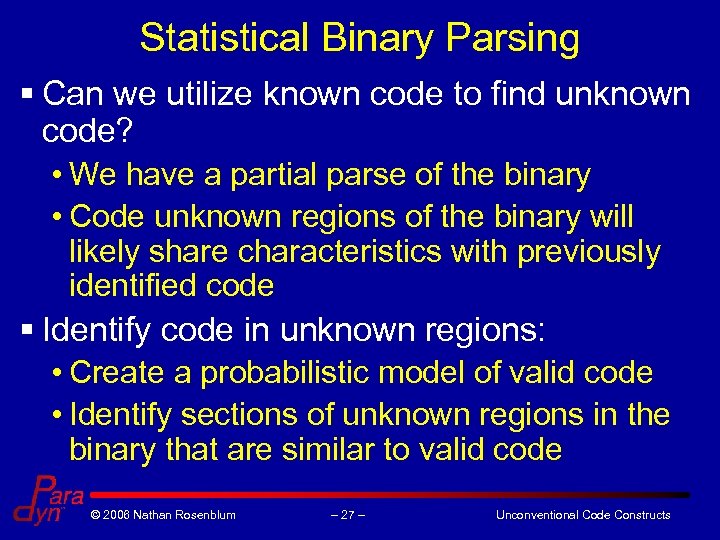 Statistical Binary Parsing

▪ Can we utilize known code to find unknown code?

• We have a partial parse of the binary

• Code unknown regions of the binary will likely share characteristics with previously identified code

▪ Identify code in unknown regions:

• Create a probabilistic model of valid code

• Identify sections of unknown regions in the binary that are similar to valid code

Para dyn

© 2006 Nathan Rosenblum

– 27 –

Unconventional Code Constructs